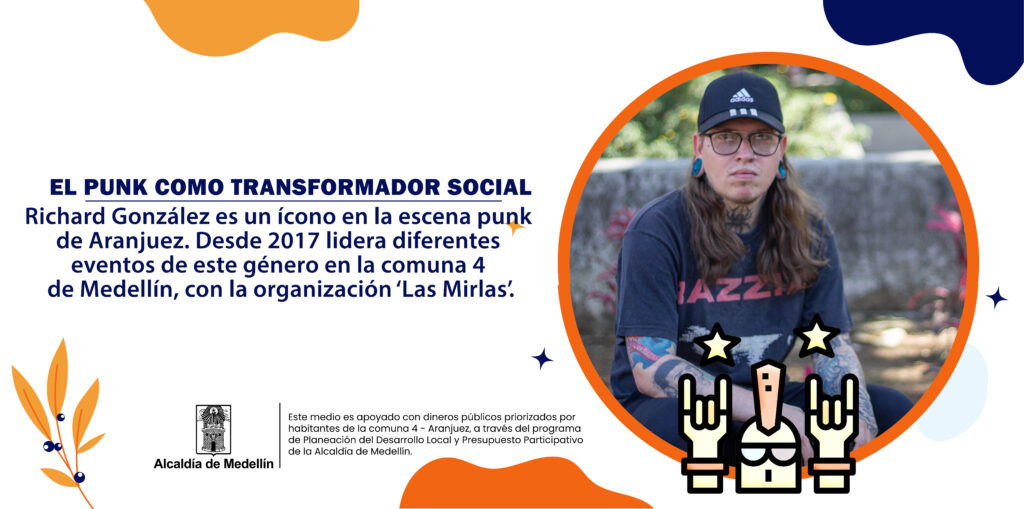 EL PUNK COMO TRANSFORMADOR SOCIAL

Richard González es un ícono en la escena punk de Aranjuez. Desde 2017 lidera diferentes eventos de este género en la comuna 4 de Medellín, con la organización 'Las Mirlas'.

adidas

Alcaldía de Medellín

Este medio es apoyado con dineros públicos priorizados por habitantes de la comuna 4 - Aranjuez, a través del programa de Planeación del Desarrollo Local y Presupuesto Participativo de la Alcaldía de Medellín.